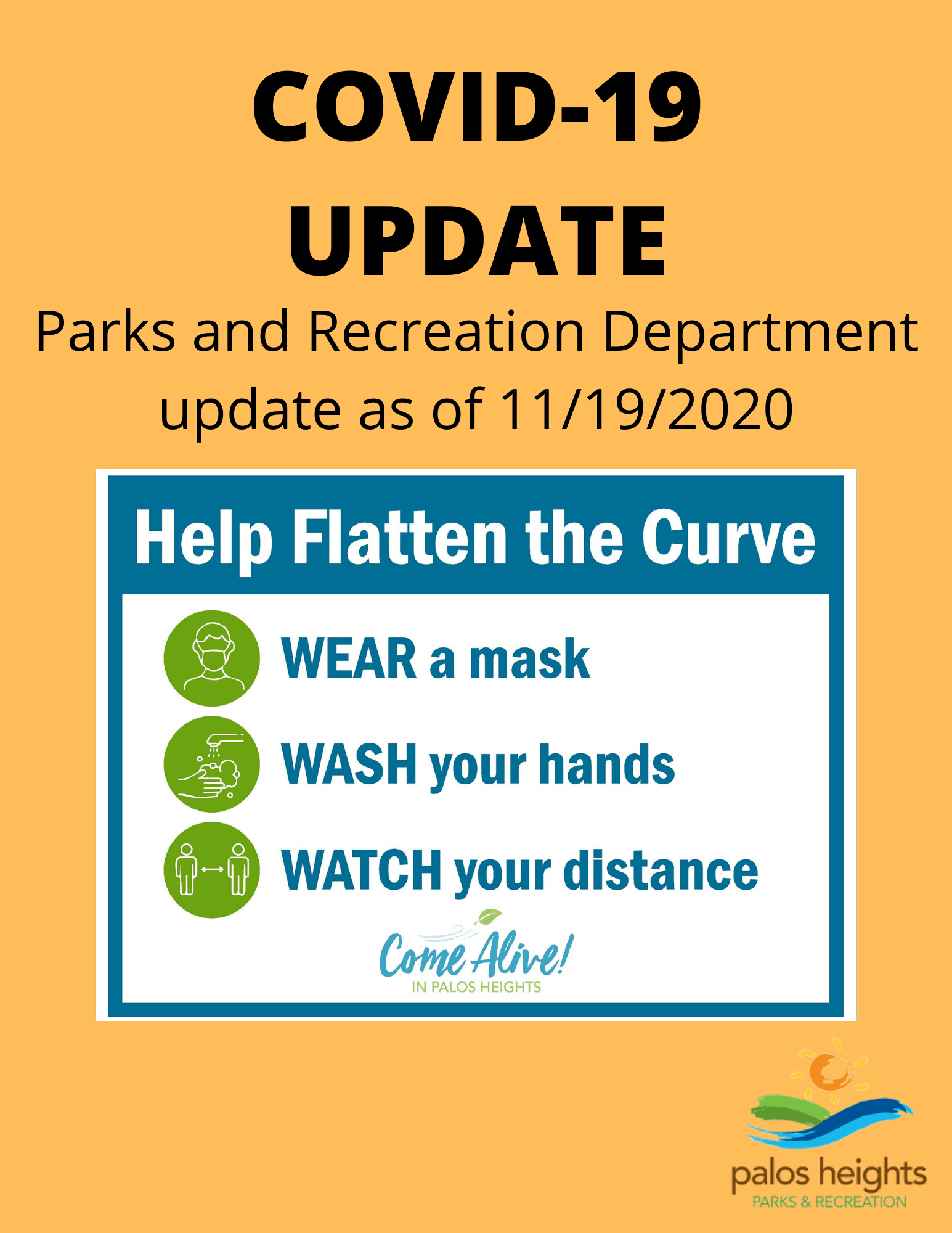 COVID-19 UPDATE

Parks and Recreation Department update as of 11/19/2020

Help Flatten the Curve

WEAR a mask

WASH your hands

WATCH your distance

Come Alive!
IN PALOS HEIGHTS

palos heights
PARKS & RECREATION